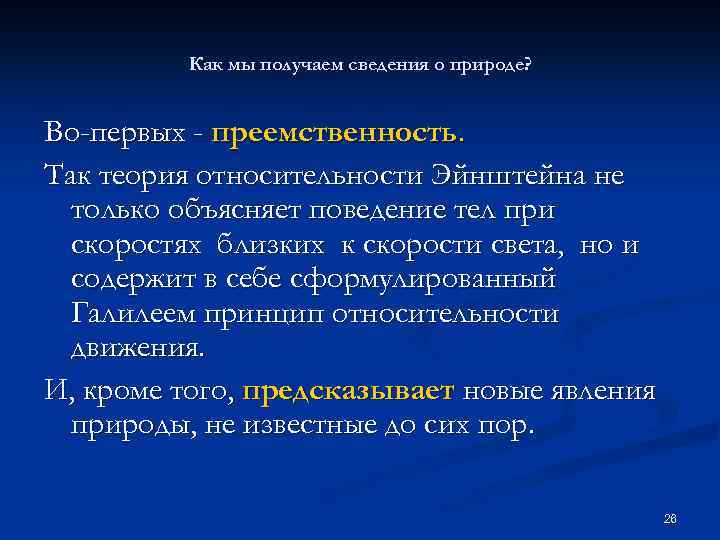 Как мы получаем сведения о природе?

Во-первых - преемственность.

Так теория относительности Эйнштейна не только объясняет поведение тел при скоростях близких к скорости света, но и содержит в себе сформулированный Галилеем принцип относительности движения.

И, кроме того, предсказывает новые явления природы, не известные до сих пор.

26